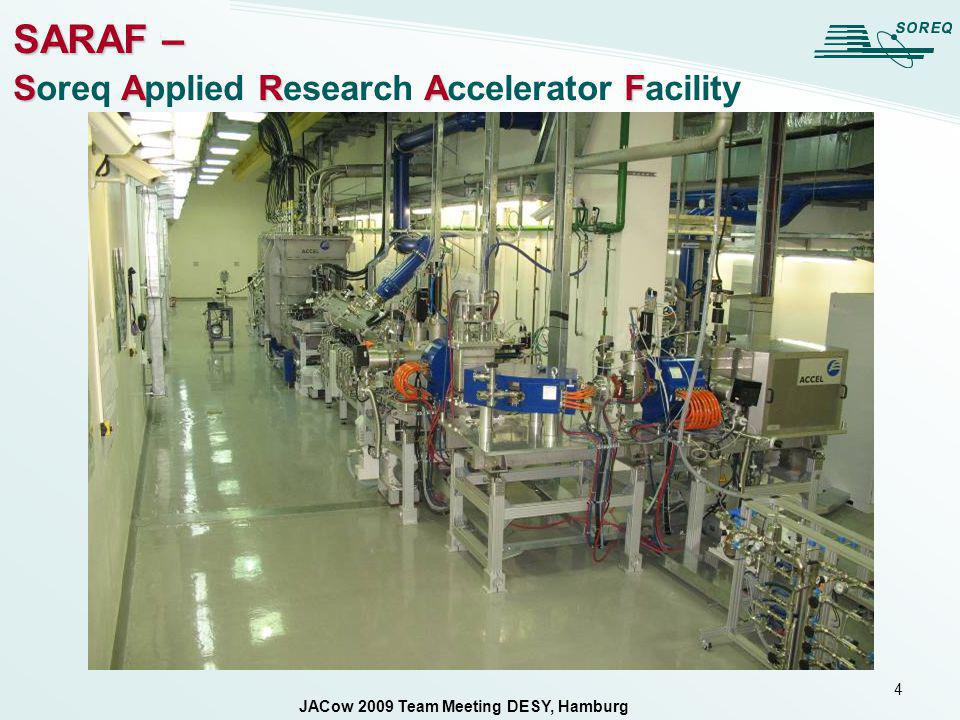 SARAF –
Soreq Applied Research Accelerator Facility

SOREQ

ACCEL

ACCEL

4

JACow 2009 Team Meeting DESY, Hamburg